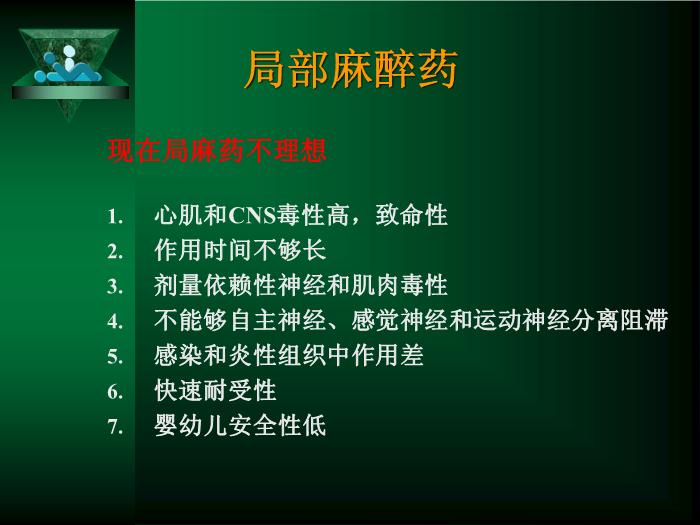 局部麻醉药

现在局麻药不理想

1. 心肌和CNS毒性高，致命性
2. 作用时间不够长
3. 剂量依赖性神经和肌肉毒性
4. 不能够自主神经、感觉神经和运动神经分离阻滞
5. 感染和炎性组织中作用差
6. 快速耐受性
7. 婴幼儿安全性低